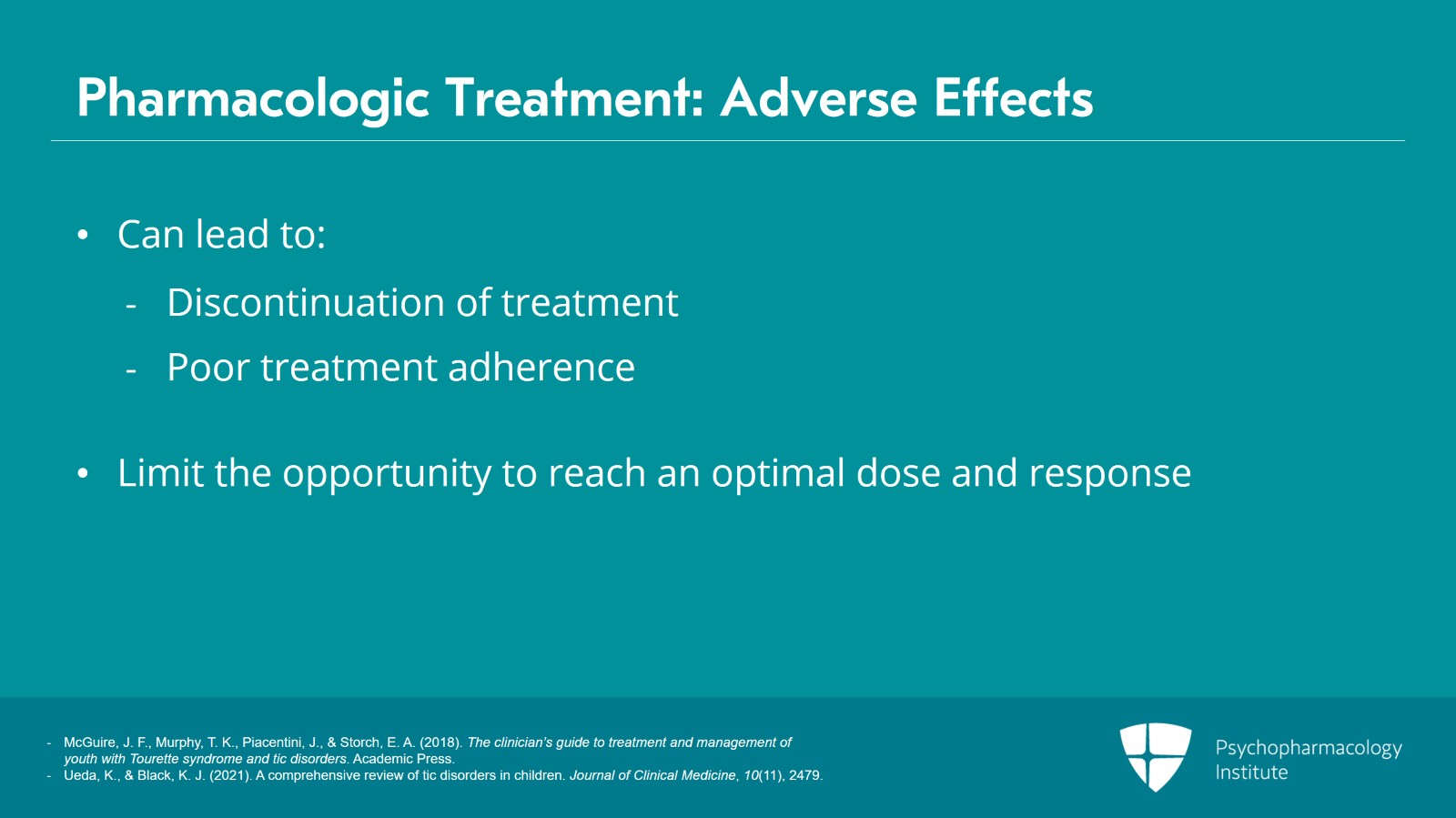 Pharmacologic Treatment: Adverse Effects

• Can lead to:
- Discontinuation of treatment
- Poor treatment adherence

• Limit the opportunity to reach an optimal dose and response

- McGuire, J. F., Murphy, T. K., Piacentini, J., & Storch, E. A. (2018). The clinician's guide to treatment and management of youth with Tourette syndrome and tic disorders. Academic Press.
- Ueda, K., & Black, K. J. (2021). A comprehensive review of tic disorders in children. Journal of Clinical Medicine, 10(11), 2479.

Psychopharmacology Institute